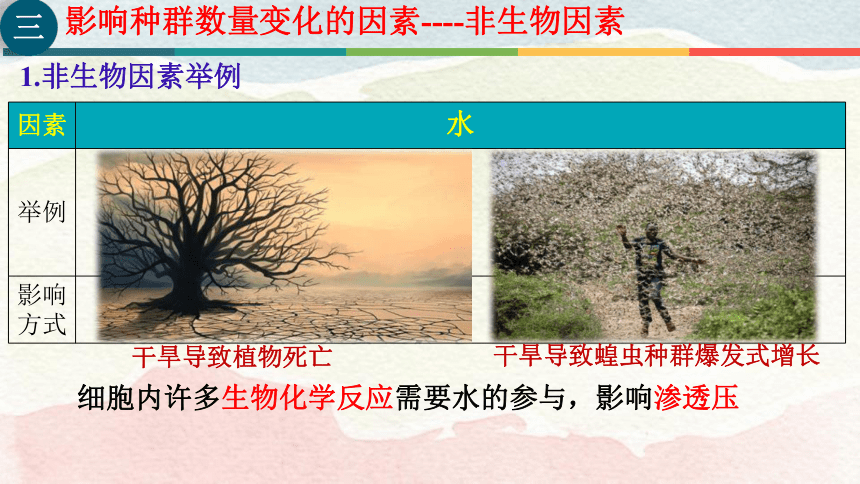 三 影响种群数量变化的因素----非生物因素

1.非生物因素举例

| 因素 | 水 |
|---|---|
| 举例 | |
| 影响方式 | |

干旱导致植物死亡

干旱导致蝗虫种群爆发式增长

细胞内许多生物化学反应需要水的参与，影响渗透压